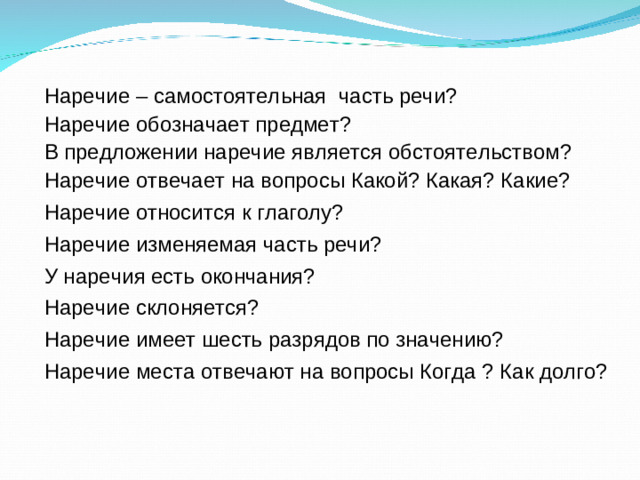 Наречие – самостоятельная  часть речи?
Наречие обозначает предмет?
В предложении наречие является обстоятельством?
Наречие отвечает на вопросы Какой? Какая? Какие?
Наречие относится к глаголу?
Наречие изменяемая часть речи?
У наречия есть окончания?
Наречие склоняется?
Наречие имеет шесть разрядов по значению?
Наречие места отвечают на вопросы Когда ? Как долго?